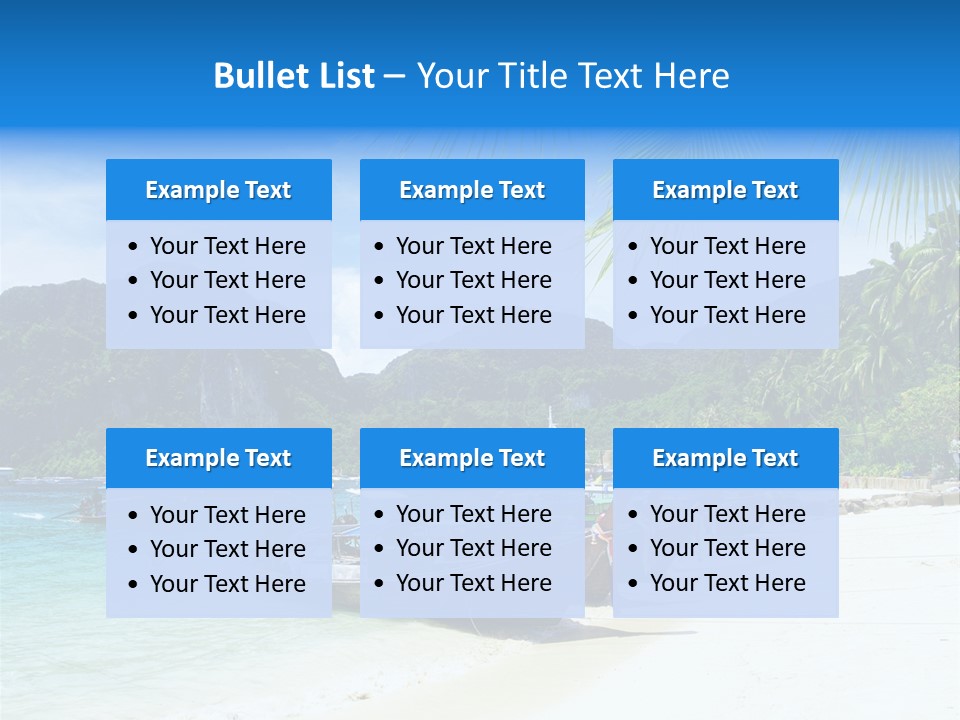 Bullet List – Your Title Text Here

Example Text
• Your Text Here
• Your Text Here
• Your Text Here

Example Text
• Your Text Here
• Your Text Here
• Your Text Here

Example Text
• Your Text Here
• Your Text Here
• Your Text Here

Example Text
• Your Text Here
• Your Text Here
• Your Text Here

Example Text
• Your Text Here
• Your Text Here
• Your Text Here

Example Text
• Your Text Here
• Your Text Here
• Your Text Here